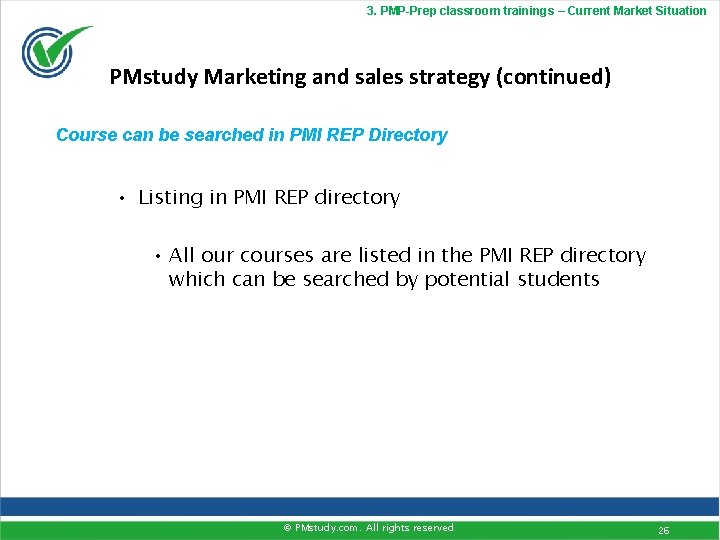 3. PMP-Prep classroom trainings – Current Market Situation

PMstudy Marketing and sales strategy (continued)

Course can be searched in PMI REP Directory

• Listing in PMI REP directory

• All our courses are listed in the PMI REP directory which can be searched by potential students

© PMstudy.com. All rights reserved

26